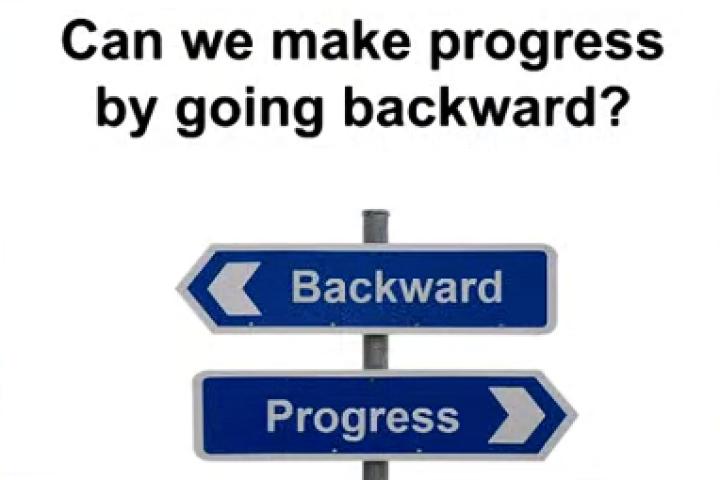 Can we make progress by going backward?

Backward

Progress